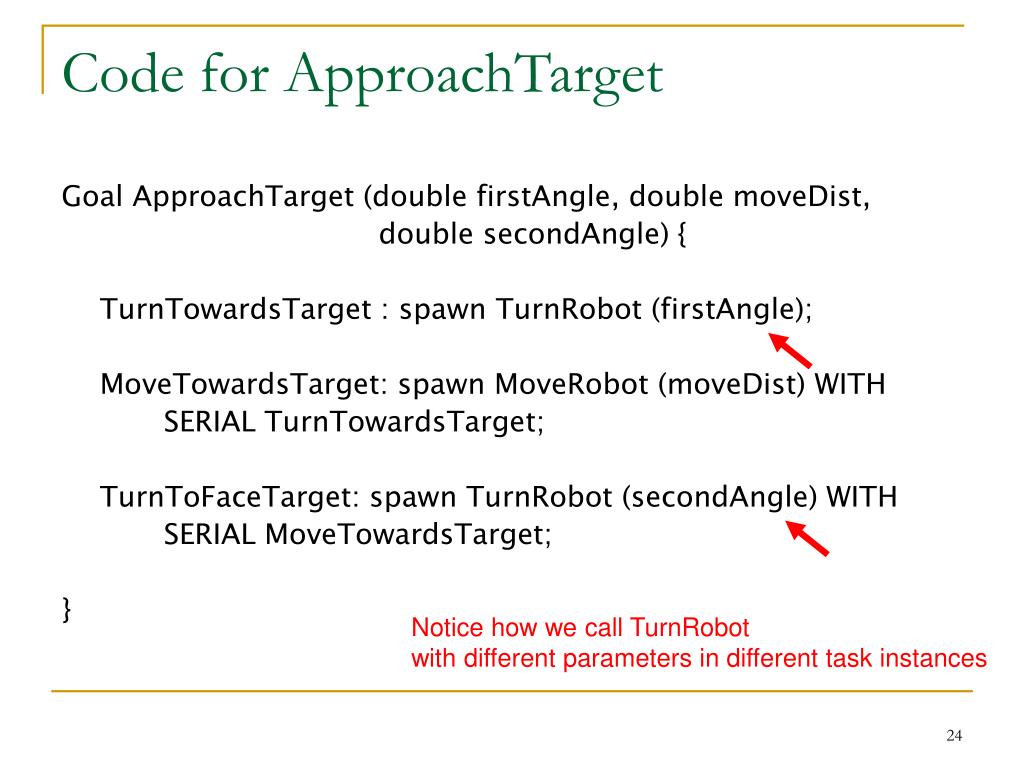 Code for ApproachTarget

Goal ApproachTarget (double firstAngle, double moveDist,
double secondAngle) {

TurnTowardsTarget : spawn TurnRobot (firstAngle);

MoveTowardsTarget: spawn MoveRobot (moveDist) WITH
SERIAL TurnTowardsTarget;

TurnToFaceTarget: spawn TurnRobot (secondAngle) WITH
SERIAL MoveTowardsTarget;

}

Notice how we call TurnRobot
with different parameters in different task instances

24